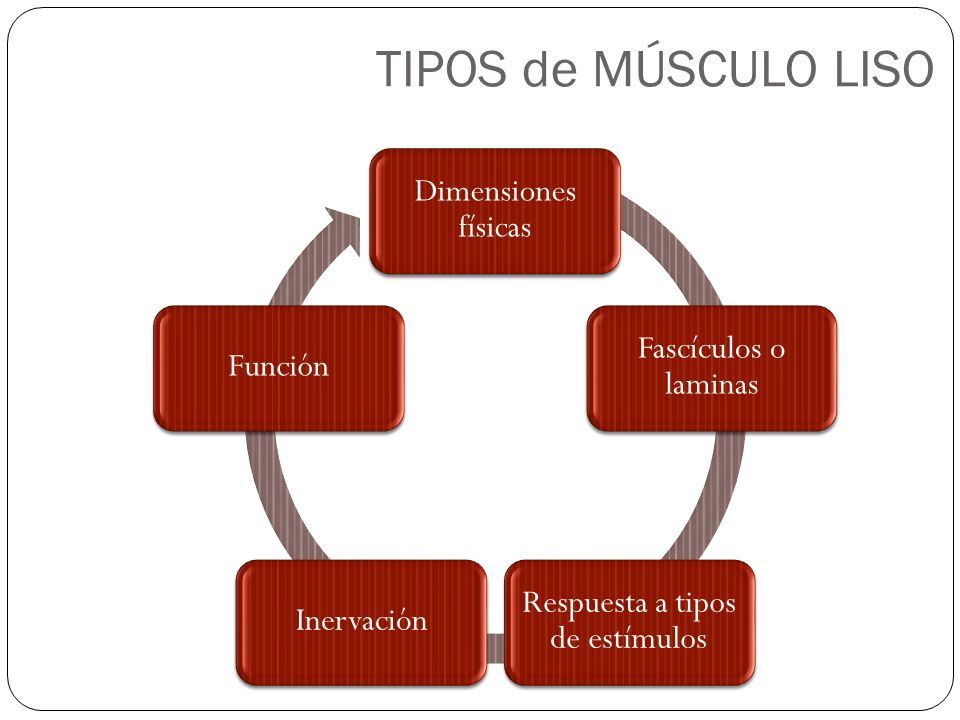 TIPOS de MÚSCULO LISO

Dimensiones físicas

Fascículos o laminas

Respuesta a tipos de estímulos

Inervación

Función